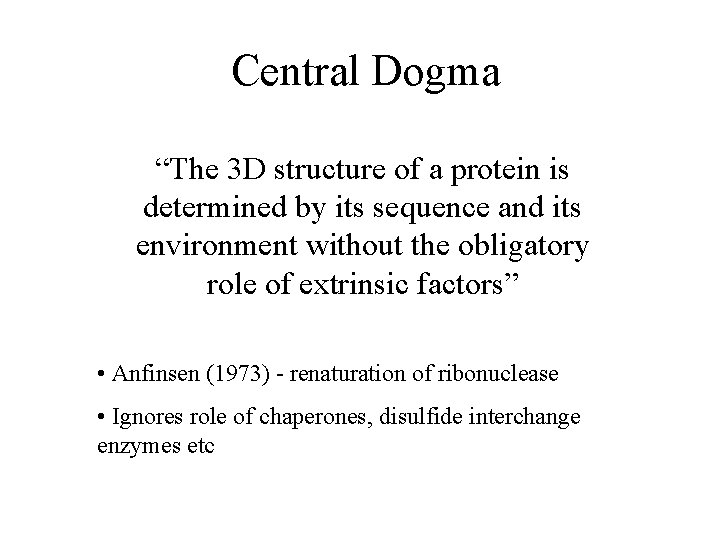 Central Dogma

“The 3D structure of a protein is determined by its sequence and its environment without the obligatory role of extrinsic factors”

• Anfinsen (1973) - renaturation of ribonuclease

• Ignores role of chaperones, disulfide interchange enzymes etc